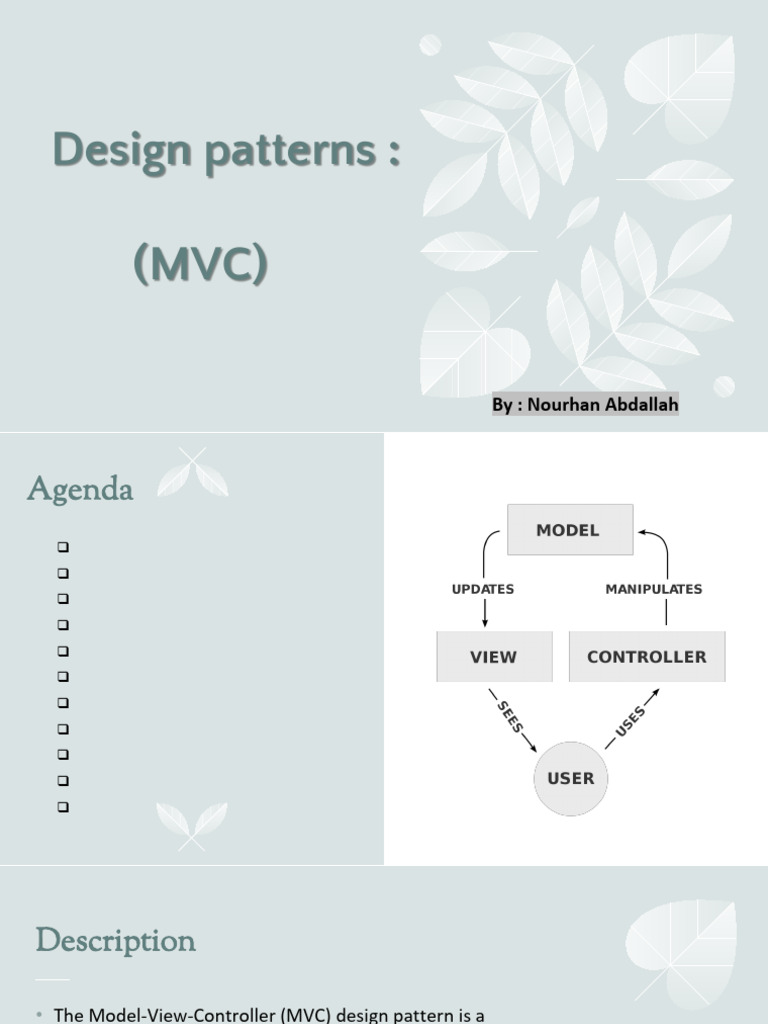 Design patterns :

(MVC)

By : Nourhan Abdallah

Agenda

MODEL

UPDATES

MANIPULATES

VIEW

CONTROLLER

SEES

USES

USER

Description

• The Model-View-Controller (MVC) design pattern is a